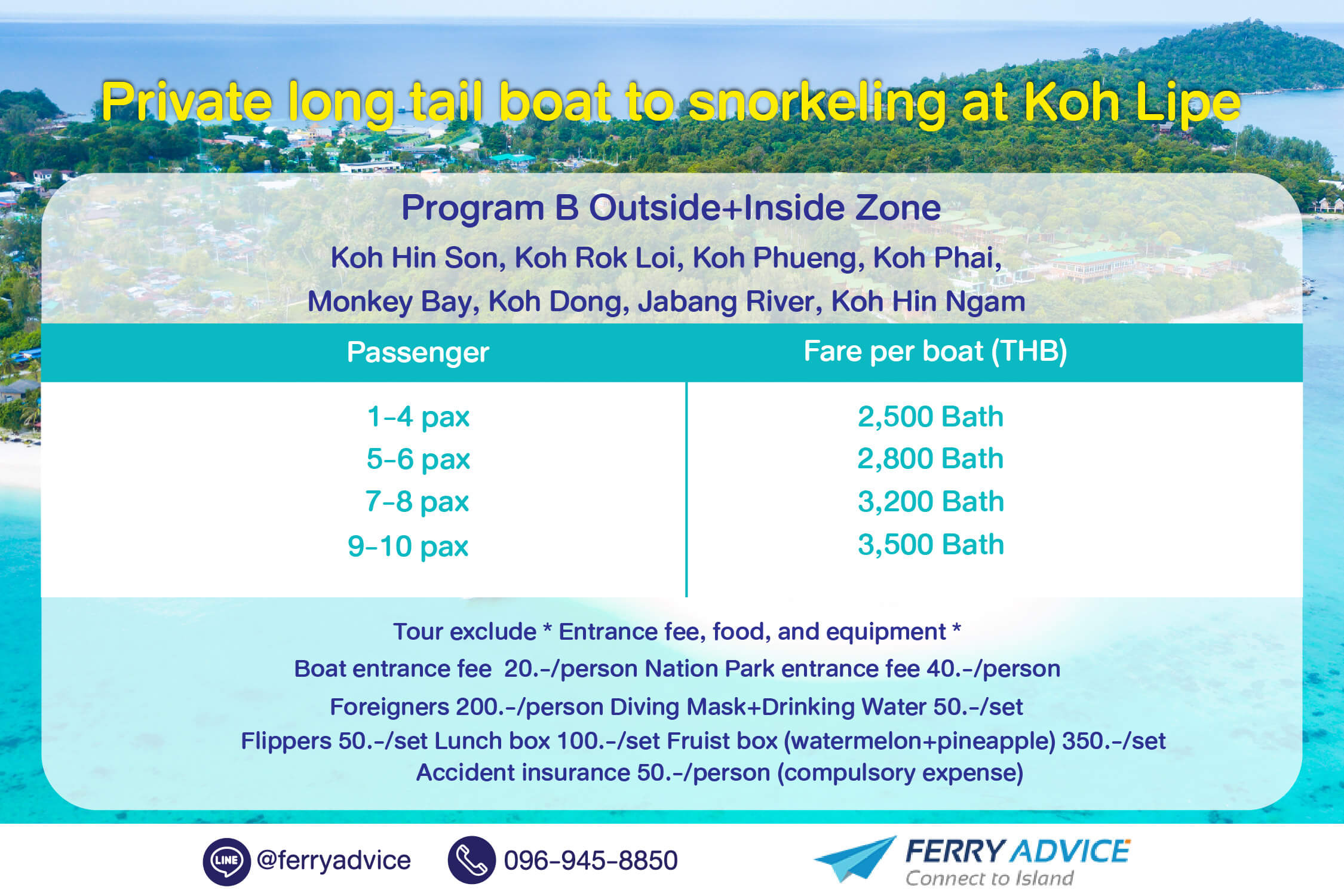 Private long tail boat to snorkeling at Koh Lipe

Program B Outside+Inside Zone

Koh Hin Son, Koh Rok Loi, Koh Phueng, Koh Phai, Monkey Bay, Koh Dong, Jabang River, Koh Hin Ngam

| Passenger | Fare per boat (THB) |
|---|---|
| 1-4 pax | 2,500 Bath |
| 5-6 pax | 2,800 Bath |
| 7-8 pax | 3,200 Bath |
| 9-10 pax | 3,500 Bath |

Tour exclude * Entrance fee, food, and equipment *
Boat entrance fee 20.-/person Nation Park entrance fee 40.-/person
Foreigners 200.-/person Diving Mask+Drinking Water 50.-/set
Flippers 50.-/set Lunch box 100.-/set Fruist box (watermelon+pineapple) 350.-/set
Accident insurance 50.-/person (compulsory expense)

LINE @ferryadvice 096-945-8850

FERRY ADVICE
Connect to Island